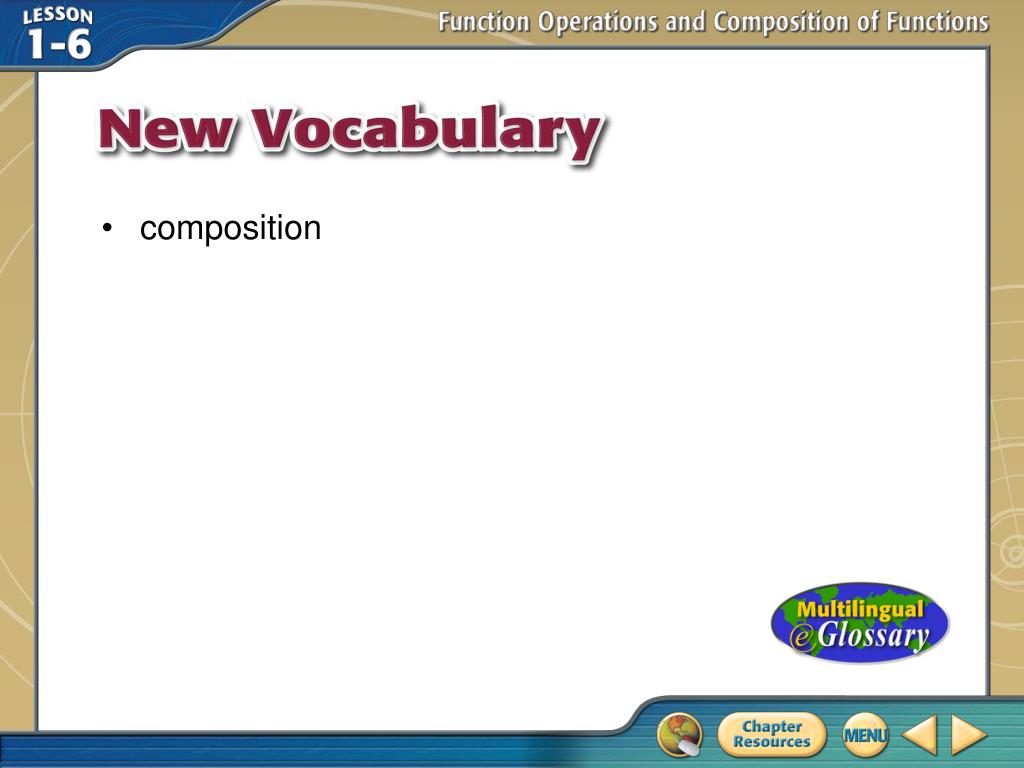 LESSON 1-6

Function Operations and Composition of Functions

New Vocabulary

• composition

Multilingual eGlossary

Chapter Resources

MENU